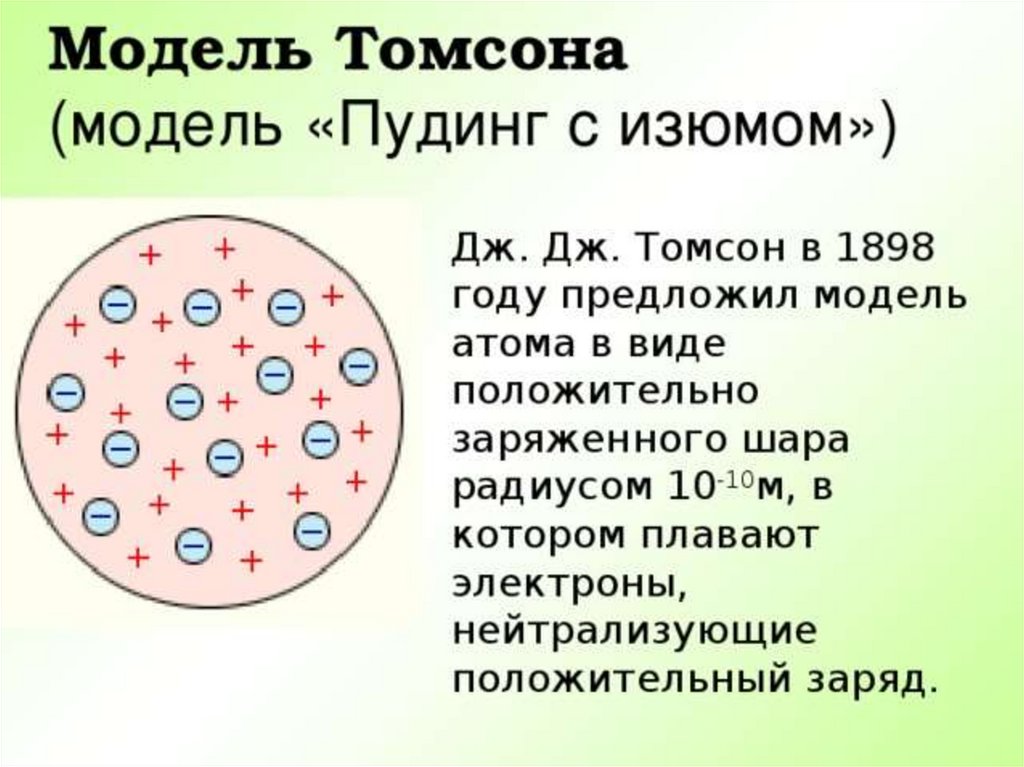 Модель Томсона
(модель «Пудинг с изюмом»)

Дж. Дж. Томсон в 1898 году предложил модель атома в виде положительно заряженного шара радиусом $10^{-10}$м, в котором плавают электроны, нейтрализующие положительный заряд.